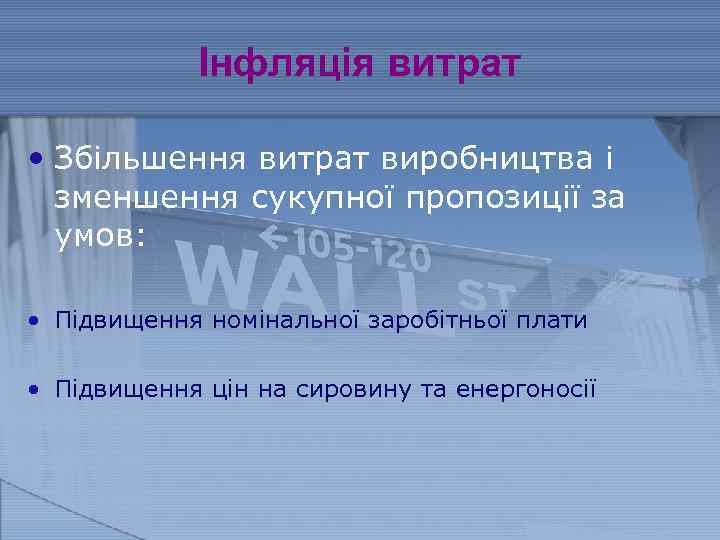 Інфляція витрат

• Збільшення витрат виробництва і зменшення сукупної пропозиції за умов:

←105-120 WALL ST

• Підвищення номінальної заробітньої плати

• Підвищення цін на сировину та енергоносії